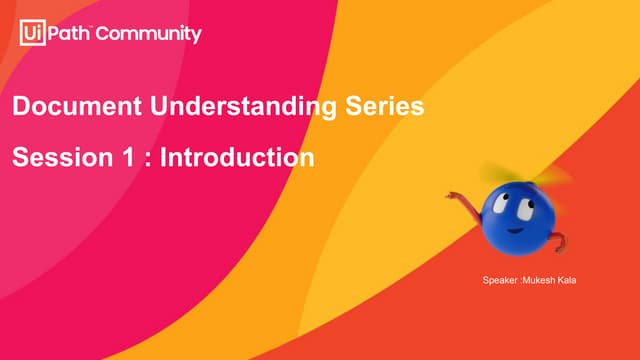 UiPath™ Community

Document Understanding Series

Session 1 : Introduction

Speaker :Mukesh Kala